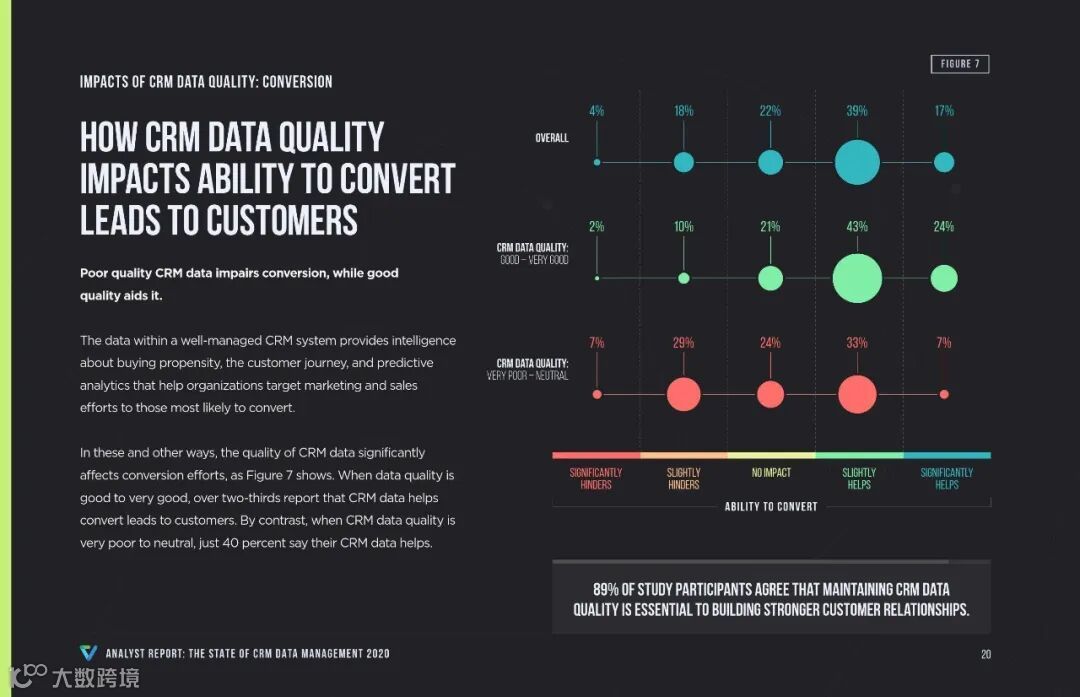 IMPACTS OF CRM DATA QUALITY: CONVERSION

HOW CRM DATA QUALITY IMPACTS ABILITY TO CONVERT LEADS TO CUSTOMERS

Poor quality CRM data impairs conversion, while good quality aids it.

The data within a well-managed CRM system provides intelligence about buying propensity, the customer journey, and predictive analytics that help organizations target marketing and sales efforts to those most likely to convert.

In these and other ways, the quality of CRM data significantly affects conversion efforts, as Figure 7 shows. When data quality is good to very good, over two-thirds report that CRM data helps convert leads to customers. By contrast, when CRM data quality is very poor to neutral, just 40 percent say their CRM data helps.

FIGURE 7

OVERALL
4% 18% 22% 39% 17%

CRM DATA QUALITY: GOOD – VERY GOOD
2% 10% 21% 43% 24%

CRM DATA QUALITY: VERY POOR – NEUTRAL
7% 29% 24% 33% 7%

SIGNIFICANTLY HINDERS
SLIGHTLY HINDERS
NO IMPACT
SLIGHTLY HELPS
SIGNIFICANTLY HELPS

ABILITY TO CONVERT

89% OF STUDY PARTICIPANTS AGREE THAT MAINTAINING CRM DATA QUALITY IS ESSENTIAL TO BUILDING STRONGER CUSTOMER RELATIONSHIPS.

ANALYST REPORT: THE STATE OF CRM DATA MANAGEMENT 2020

20

大数跨境